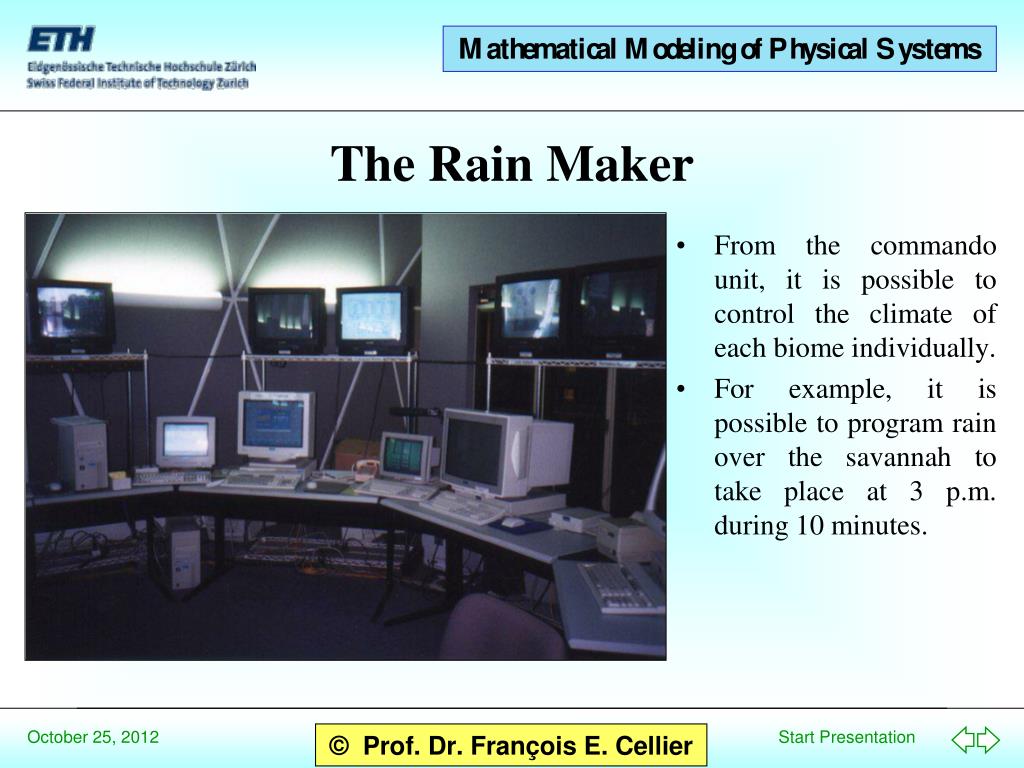 ETH
Eidgenössische Technische Hochschule Zürich
Swiss Federal Institute of Technology Zurich

Mathematical Modeling of Physical Systems

The Rain Maker

• From the commando unit, it is possible to control the climate of each biome individually.
• For example, it is possible to program rain over the savannah to take place at 3 p.m. during 10 minutes.

October 25, 2012

© Prof. Dr. François E. Cellier

Start Presentation